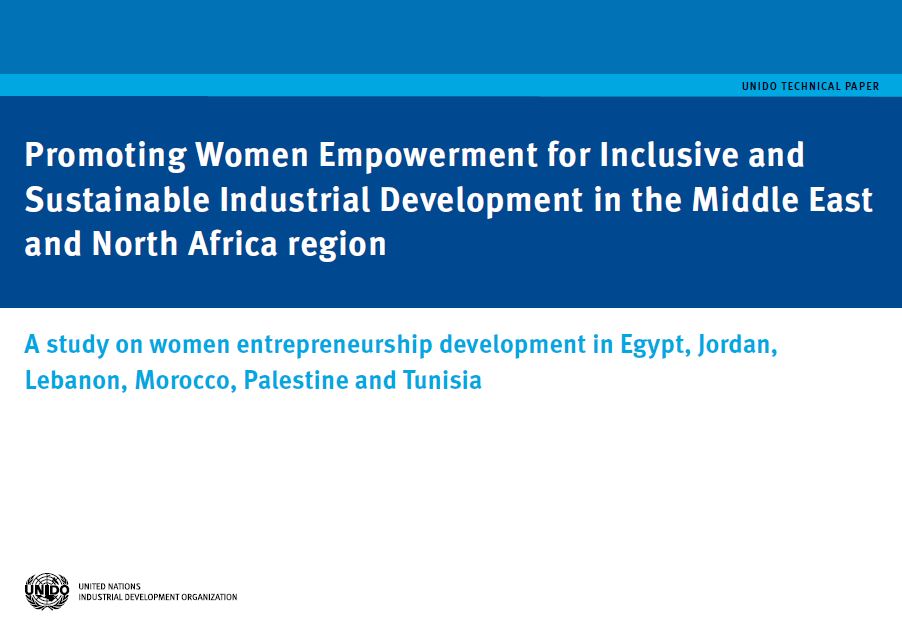 UNIDO TECHNICAL PAPER

Promoting Women Empowerment for Inclusive and Sustainable Industrial Development in the Middle East and North Africa region

A study on women entrepreneurship development in Egypt, Jordan, Lebanon, Morocco, Palestine and Tunisia

UNIDO

UNITED NATIONS
INDUSTRIAL DEVELOPMENT ORGANIZATION